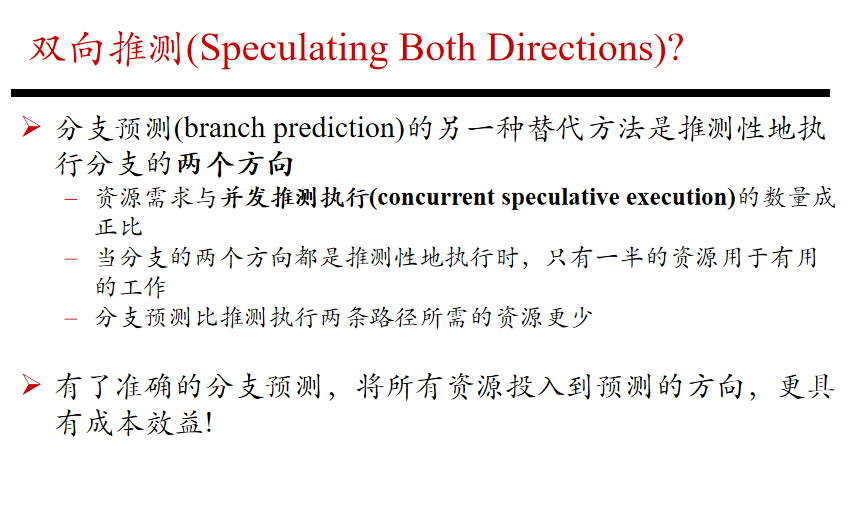 双向推测(Speculating Both Directions)?

➢ 分支预测(branch prediction)的另一种替代方法是推测性地执行分支的两个方向

– 资源需求与并发推测执行(concurrent speculative execution)的数量成正比

– 当分支的两个方向都是推测性地执行时，只有一半的资源用于有用的工作

– 分支预测比推测执行两条路径所需的资源更少

➢ 有了准确的分支预测，将所有资源投入到预测的方向，更具有成本效益!